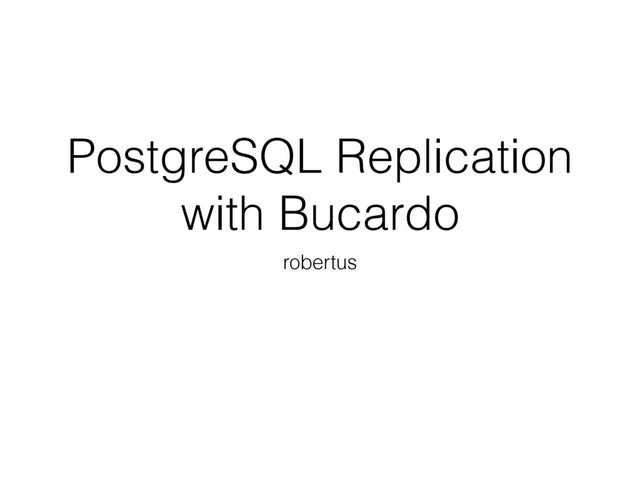 PostgreSQL Replication with Bucardo

robertus